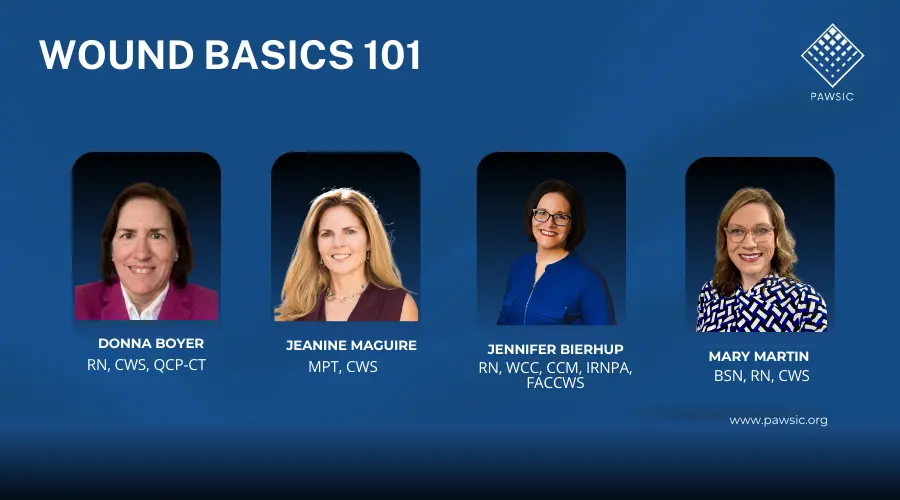 WOUND BASICS 101

PAWSIC

DONNA BOYER
RN, CWS, QCP-CT

JEANINE MAGUIRE
MPT, CWS

JENNIFER BIERHUP
RN, WCC, CCM, IRNPA, FACCWS

MARY MARTIN
BSN, RN, CWS

www.pawsic.org